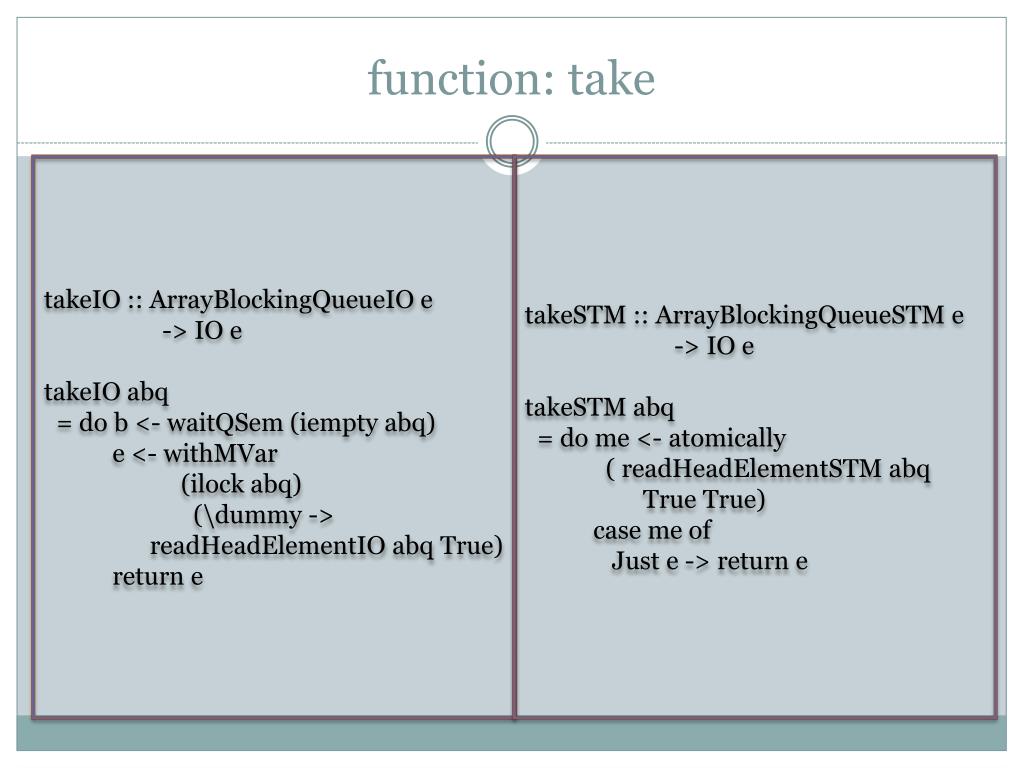 function: take

takeIO :: ArrayBlockingQueueIO e
-> IO e

takeIO abq
= do b <- waitQSem (iempty abq)
e <- withMVar
(ilock abq)
(\dummy ->
readHeadElementIO abq True)
return e

takeSTM :: ArrayBlockingQueueSTM e
-> IO e

takeSTM abq
= do me <- atomically
( readHeadElementSTM abq
True True)
case me of
Just e -> return e